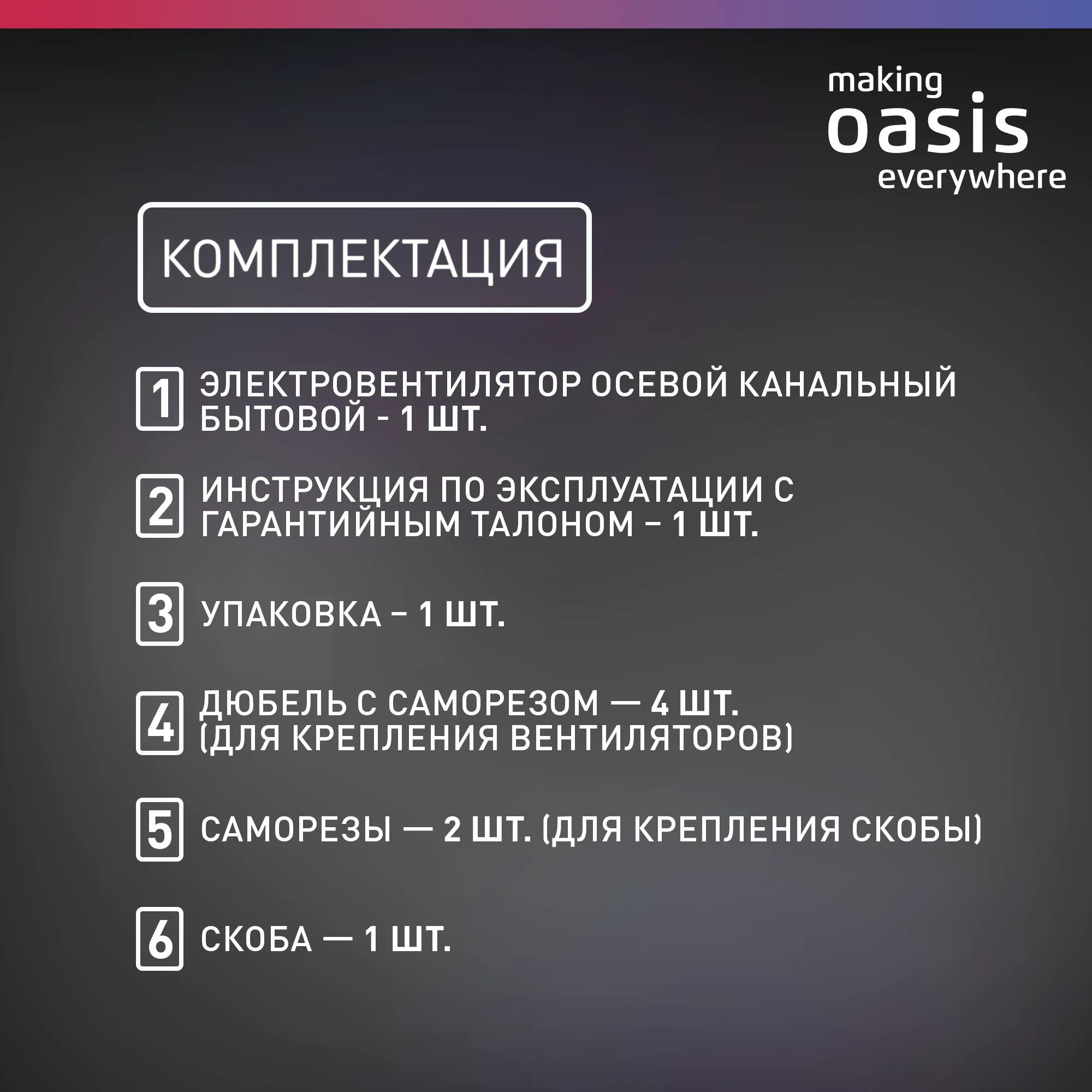 making
oasis
everywhere

КОМПЛЕКТАЦИЯ

1 ЭЛЕКТРОВЕНТИЛЯТОР ОСЕВОЙ КАНАЛЬНЫЙ БЫТОВОЙ - 1 ШТ.

2 ИНСТРУКЦИЯ ПО ЭКСПЛУАТАЦИИ С ГАРАНТИЙНЫМ ТАЛОНОМ – 1 ШТ.

3 УПАКОВКА – 1 ШТ.

4 ДЮБЕЛЬ С САМОРЕЗОМ — 4 ШТ. (ДЛЯ КРЕПЛЕНИЯ ВЕНТИЛЯТОРОВ)

5 САМОРЕЗЫ — 2 ШТ. (ДЛЯ КРЕПЛЕНИЯ СКОБЫ)

6 СКОБА — 1 ШТ.